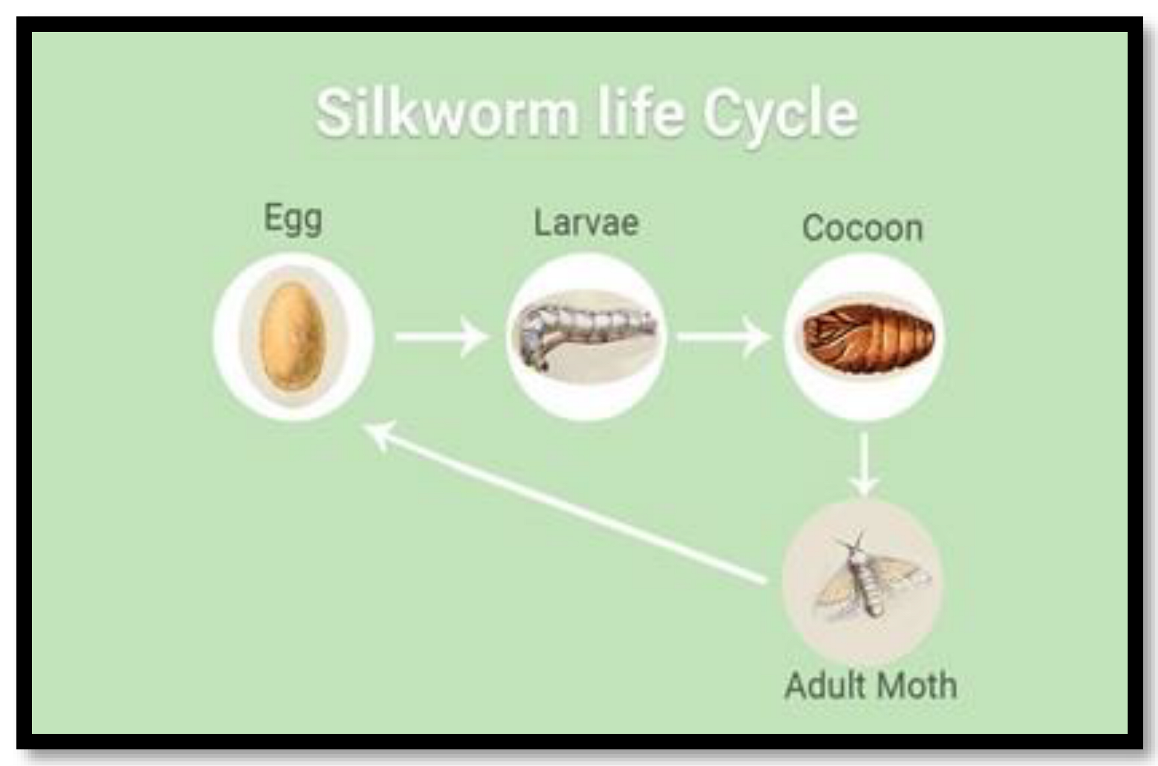 Silkworm life Cycle

Egg

Larvae

Cocoon

Adult Moth